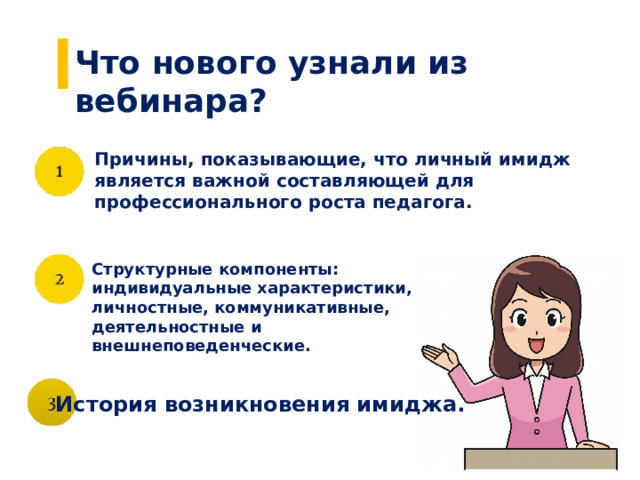 Что нового узнали из вебинара?

1

Причины, показывающие, что личный имидж является важной составляющей для профессионального роста педагога.

2

Структурные компоненты: индивидуальные характеристики, личностные, коммуникативные, деятельностные и внешнеповеденческие.

3

История возникновения имиджа.